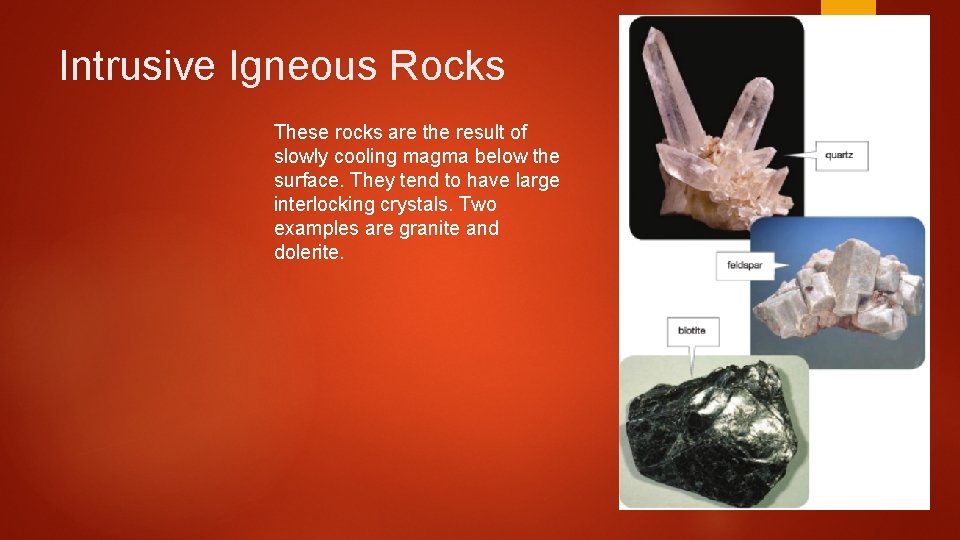 Intrusive Igneous Rocks

These rocks are the result of slowly cooling magma below the surface. They tend to have large interlocking crystals. Two examples are granite and dolerite.

quartz

feldspar

biotite